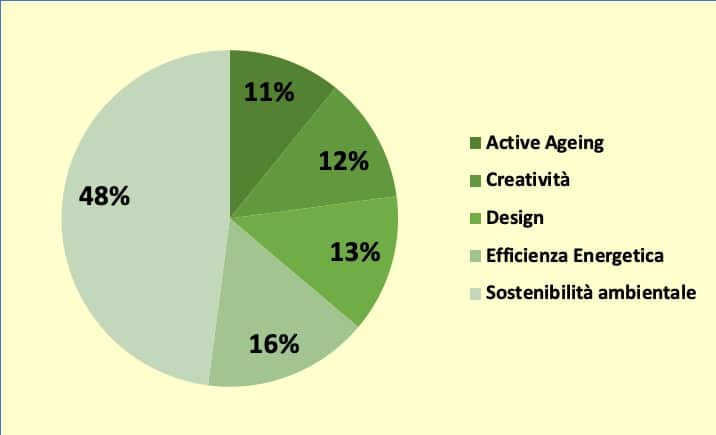 11%
12%
13%
16%
48%

Active Ageing
Creatività
Design
Efficienza Energetica
Sostenibilità ambientale